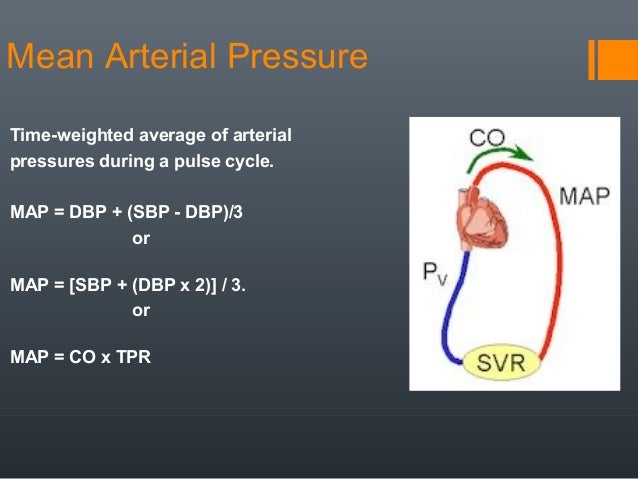 Mean Arterial Pressure

Time-weighted average of arterial pressures during a pulse cycle.

MAP = DBP + (SBP - DBP)/3
or

MAP = [SBP + (DBP x 2)] / 3.
or

MAP = CO x TPR

CO

MAP

$P_V$

SVR